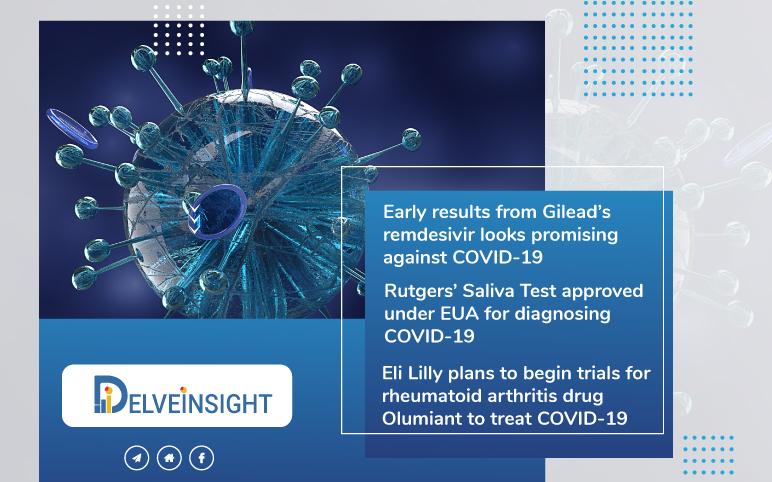 Early results from Gilead's remdesivir looks promising against COVID-19

Rutgers' Saliva Test approved under EUA for diagnosing COVID-19

Eli Lilly plans to begin trials for rheumatoid arthritis drug Olumiant to treat COVID-19

DELVEINSIGHT